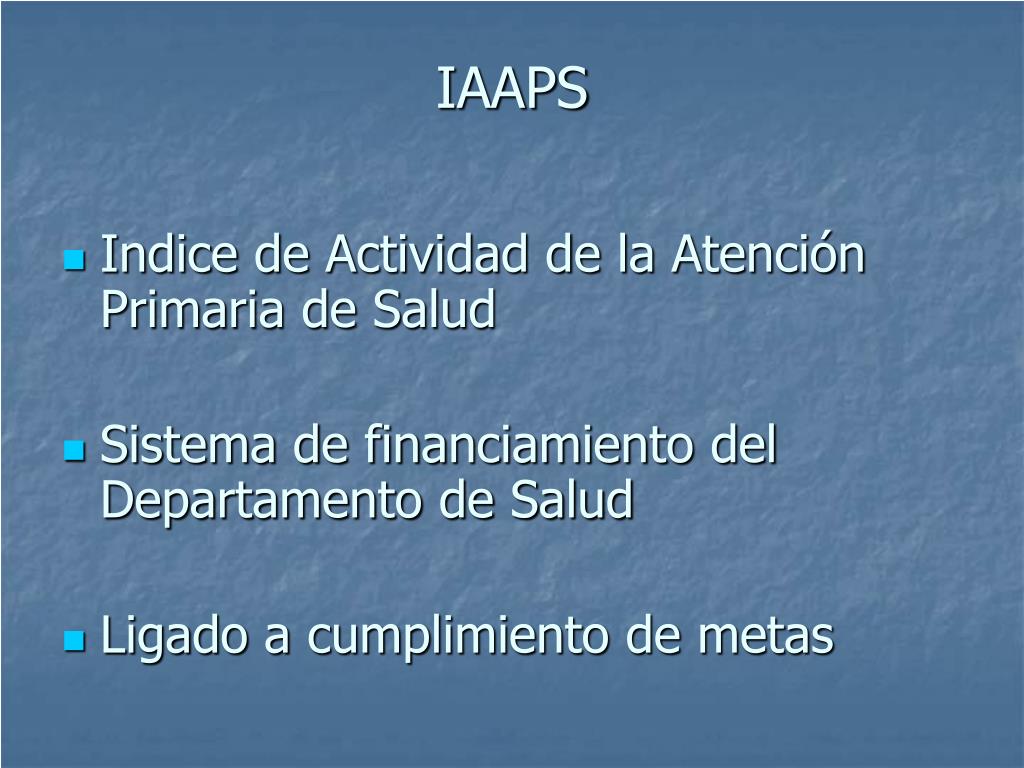 IAAPS

Indice de Actividad de la Atención Primaria de Salud

Sistema de financiamiento del Departamento de Salud

Ligado a cumplimiento de metas